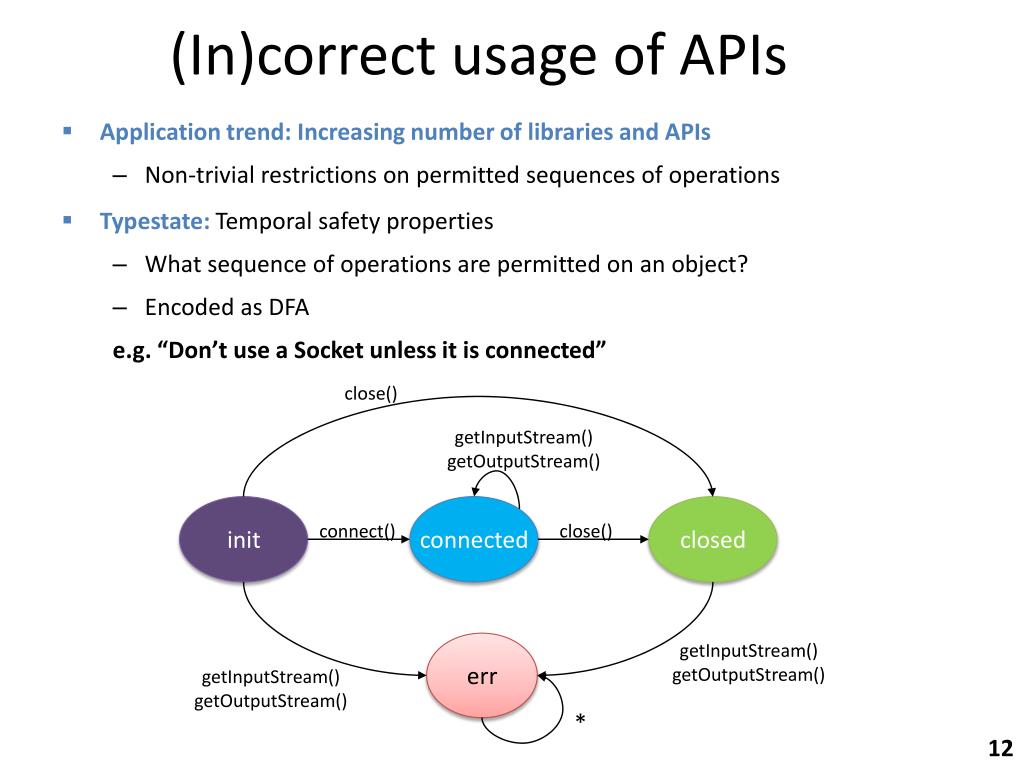 (In)correct usage of APIs

▪ Application trend: Increasing number of libraries and APIs
– Non-trivial restrictions on permitted sequences of operations

▪ Typestate: Temporal safety properties
– What sequence of operations are permitted on an object?
– Encoded as DFA

e.g. “Don’t use a Socket unless it is connected”

close()

getInputStream()
getOutputStream()

init

connect()

connected

close()

closed

getInputStream()
getOutputStream()

err

getInputStream()
getOutputStream()

*

12